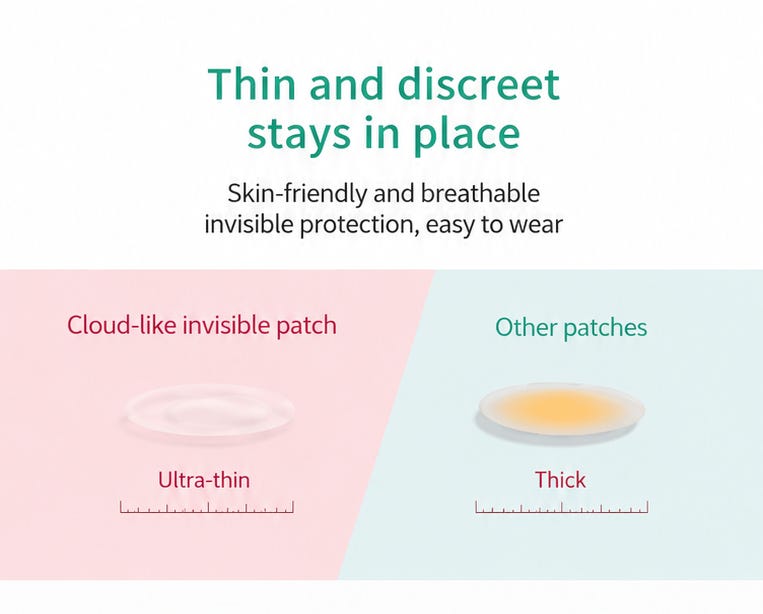 Thin and discreet
stays in place

Skin-friendly and breathable
invisible protection, easy to wear

Cloud-like invisible patch

Ultra-thin

Other patches

Thick